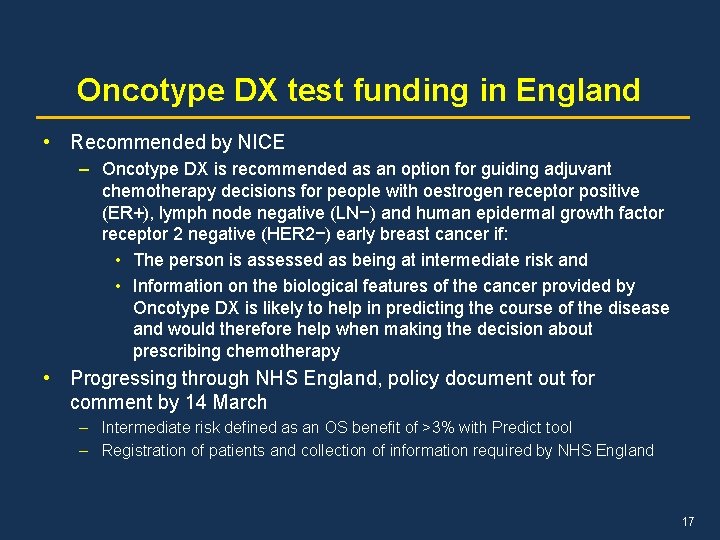 Oncotype DX test funding in England

• Recommended by NICE
– Oncotype DX is recommended as an option for guiding adjuvant chemotherapy decisions for people with oestrogen receptor positive (ER+), lymph node negative (LN−) and human epidermal growth factor receptor 2 negative (HER2−) early breast cancer if:
• The person is assessed as being at intermediate risk and
• Information on the biological features of the cancer provided by Oncotype DX is likely to help in predicting the course of the disease and would therefore help when making the decision about prescribing chemotherapy

• Progressing through NHS England, policy document out for comment by 14 March
– Intermediate risk defined as an OS benefit of >3% with Predict tool
– Registration of patients and collection of information required by NHS England

17